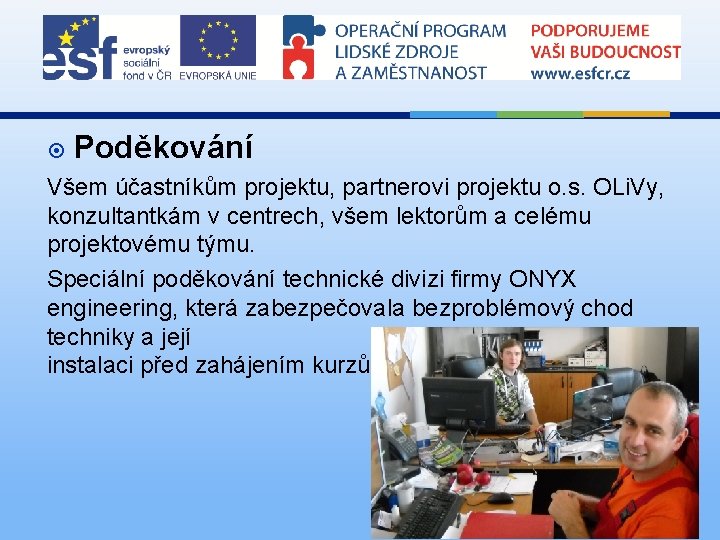 esf evropský sociální fond v ČR

EVROPSKÁ UNIE

OPERAČNÍ PROGRAM LIDSKÉ ZDROJE A ZAMĚSTNANOST

PODPORUJEME VAŠI BUDOUCNOST www.esfcr.cz

Poděkování

Všem účastníkům projektu, partnerovi projektu o.s. OLiVy, konzultantkám v centrech, všem lektorům a celému projektovému týmu.

Speciální poděkování technické divizi firmy ONYX engineering, která zabezpečovala bezproblémový chod techniky a její instalaci před zahájením kurzů